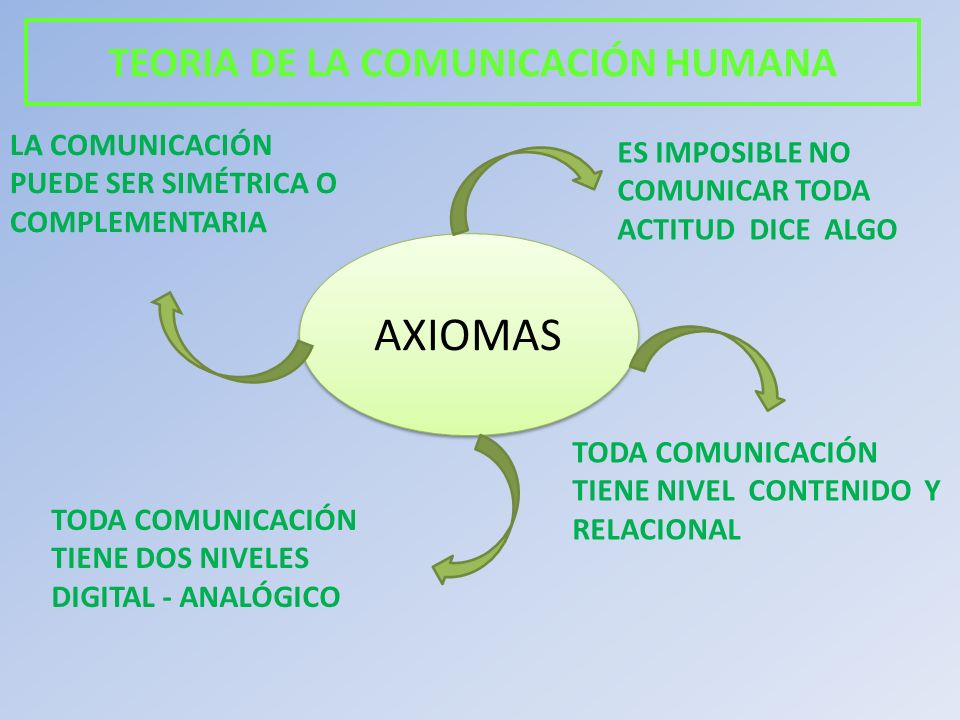 TEORIA DE LA COMUNICACIÓN HUMANA

LA COMUNICACIÓN PUEDE SER SIMÉTRICA O COMPLEMENTARIA

ES IMPOSIBLE NO COMUNICAR TODA ACTITUD DICE ALGO

AXIOMAS

TODA COMUNICACIÓN TIENE NIVEL CONTENIDO Y RELACIONAL

TODA COMUNICACIÓN TIENE DOS NIVELES DIGITAL - ANALÓGICO